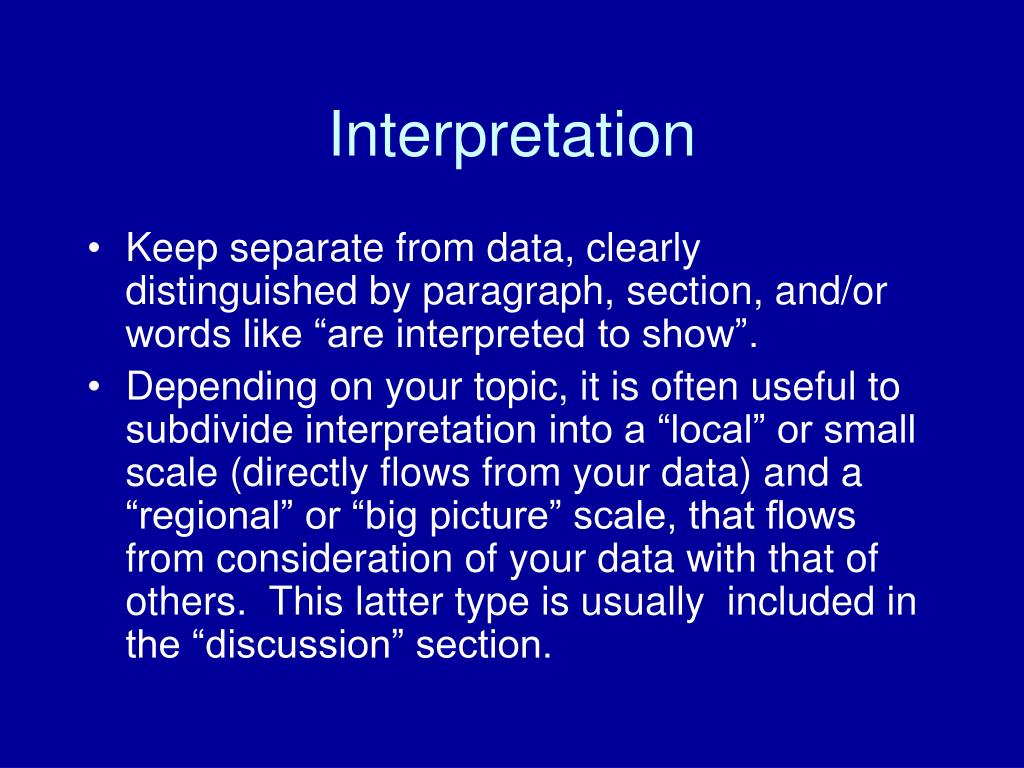 Interpretation

• Keep separate from data, clearly distinguished by paragraph, section, and/or words like “are interpreted to show”.
• Depending on your topic, it is often useful to subdivide interpretation into a “local” or small scale (directly flows from your data) and a “regional” or “big picture” scale, that flows from consideration of your data with that of others. This latter type is usually included in the “discussion” section.